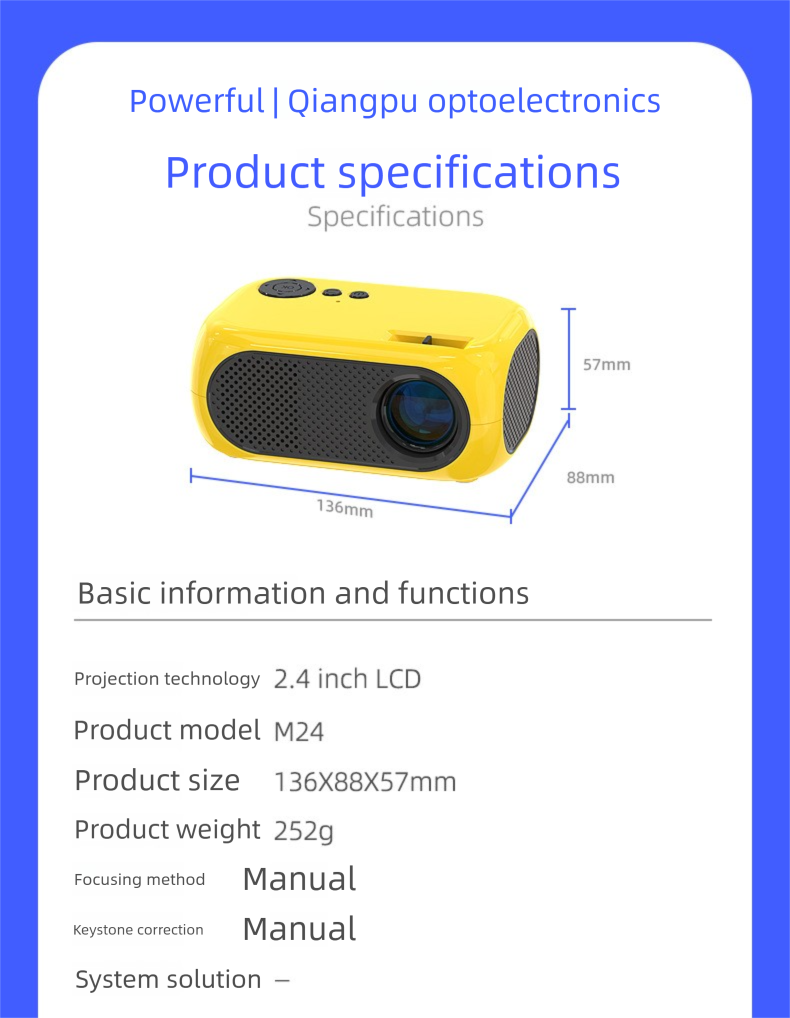 Powerful | Qiangpu optoelectronics

Product specifications

Specifications

57mm

88mm

136mm

Basic information and functions

Projection technology 2.4 inch LCD

Product model M24

Product size 136X88X57mm

Product weight 252g

Focusing method Manual

Keystone correction Manual

System solution –